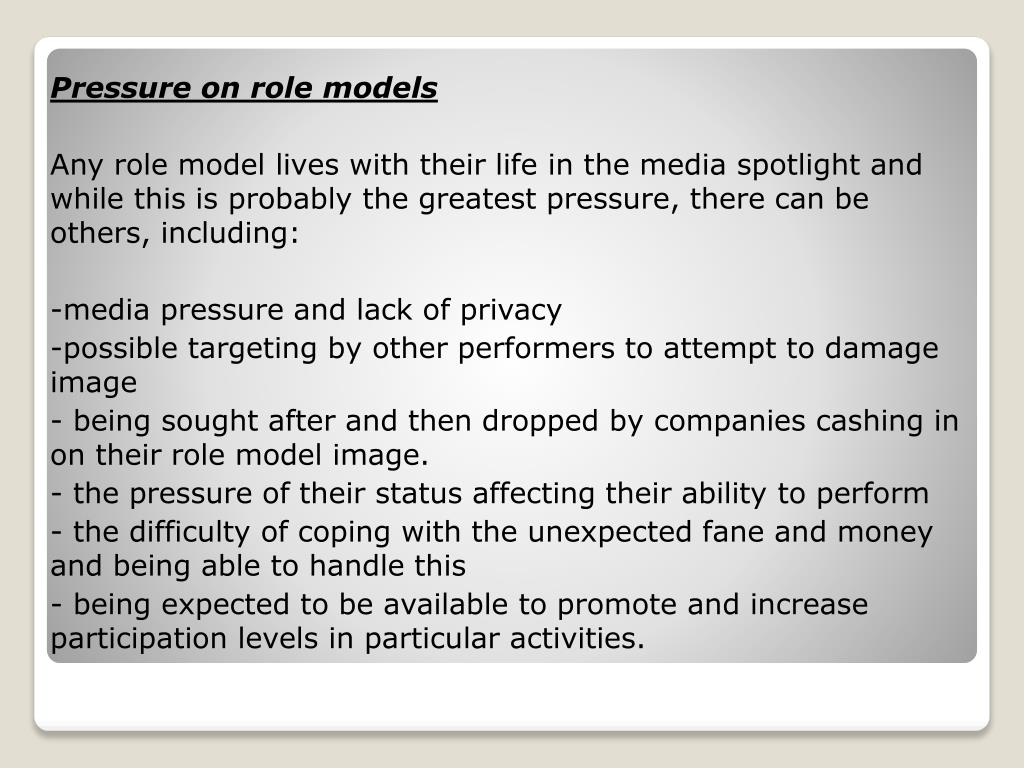 Pressure on role models

Any role model lives with their life in the media spotlight and while this is probably the greatest pressure, there can be others, including:

-media pressure and lack of privacy

-possible targeting by other performers to attempt to damage image

- being sought after and then dropped by companies cashing in on their role model image.

- the pressure of their status affecting their ability to perform

- the difficulty of coping with the unexpected fane and money and being able to handle this

- being expected to be available to promote and increase participation levels in particular activities.